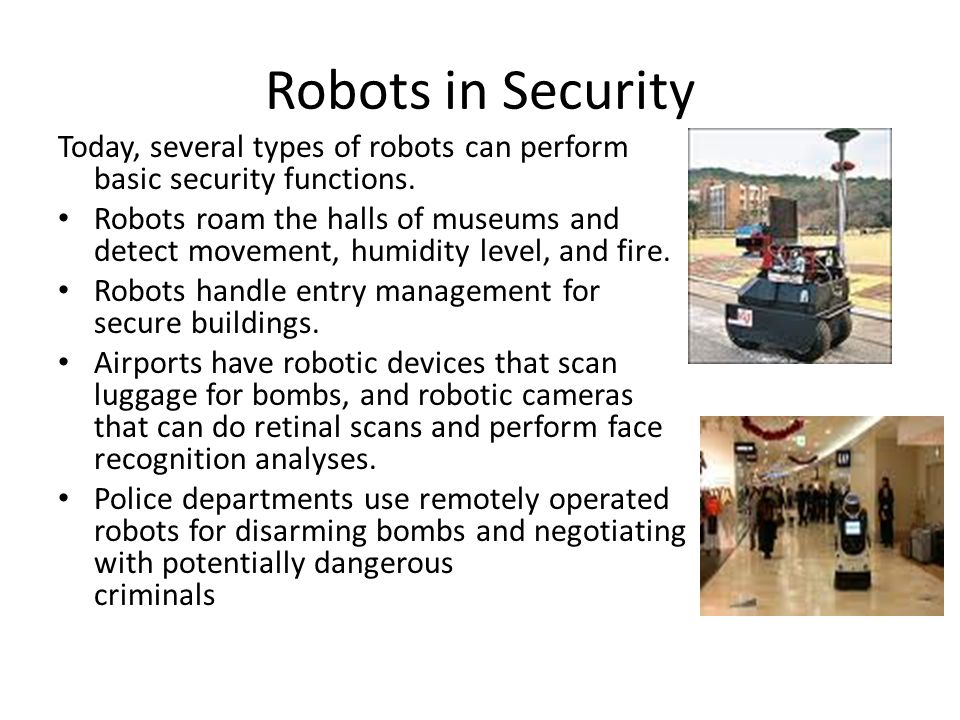 Robots in Security

Today, several types of robots can perform basic security functions.

• Robots roam the halls of museums and detect movement, humidity level, and fire.
• Robots handle entry management for secure buildings.
• Airports have robotic devices that scan luggage for bombs, and robotic cameras that can do retinal scans and perform face recognition analyses.
• Police departments use remotely operated robots for disarming bombs and negotiating with potentially dangerous criminals